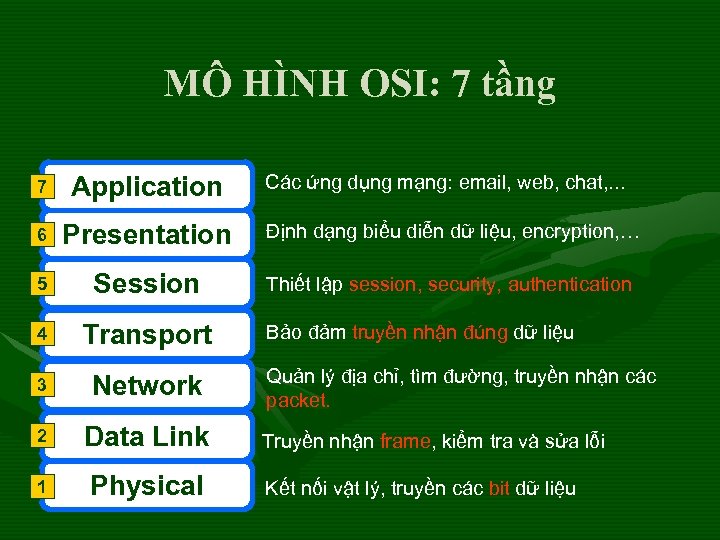 MÔ HÌNH OSI: 7 tầng

7 Application
Các ứng dụng mạng: email, web, chat,...

6 Presentation
Định dạng biểu diễn dữ liệu, encryption,…

5 Session
Thiết lập session, security, authentication

4 Transport
Bảo đảm truyền nhận đúng dữ liệu

3 Network
Quản lý địa chỉ, tìm đường, truyền nhận các packet.

2 Data Link
Truyền nhận frame, kiểm tra và sửa lỗi

1 Physical
Kết nối vật lý, truyền các bit dữ liệu